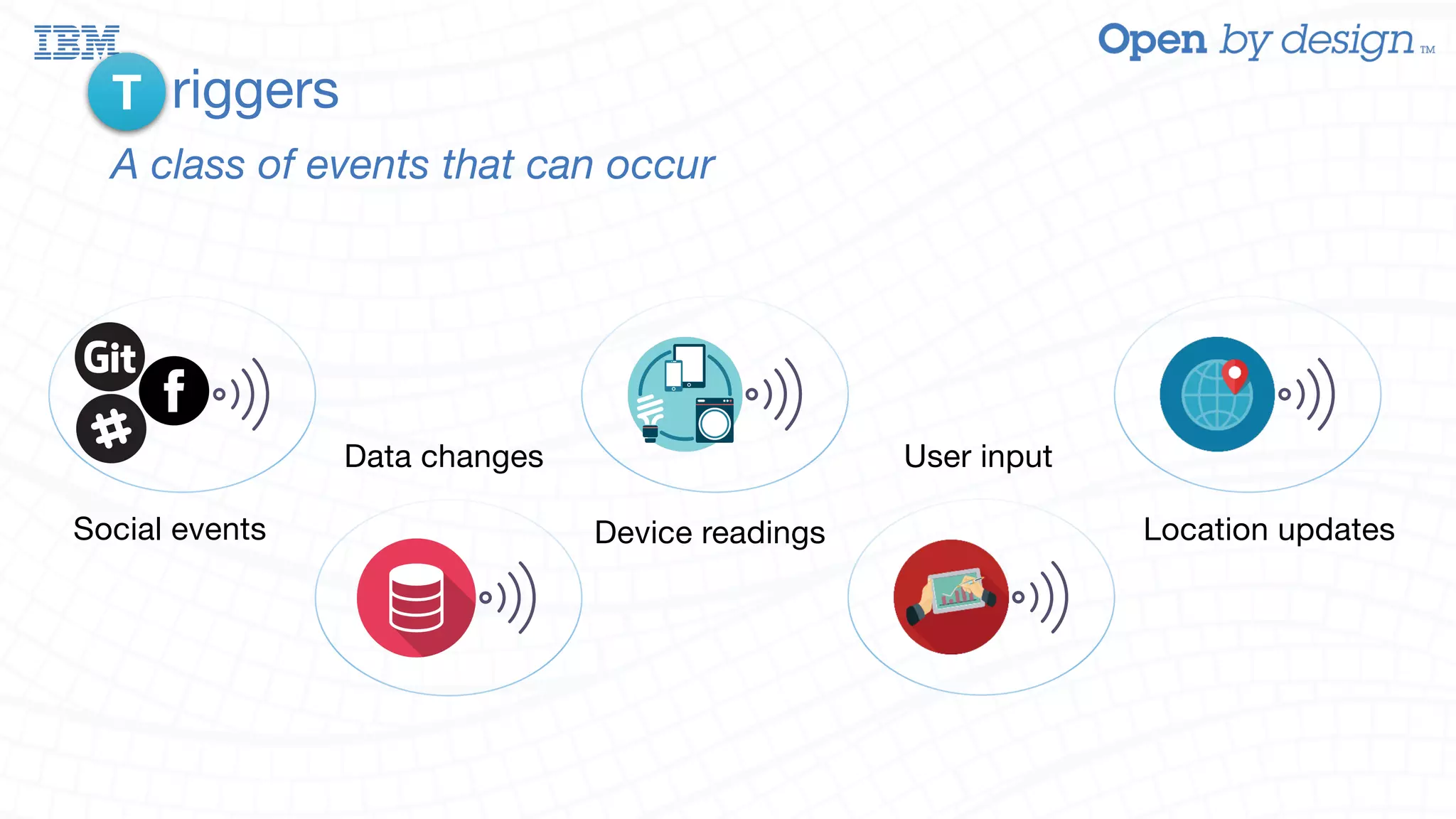 IBM

Open by design™

Triggers

A class of events that can occur

Git

f

Social events

Data changes

Device readings

User input

Location updates